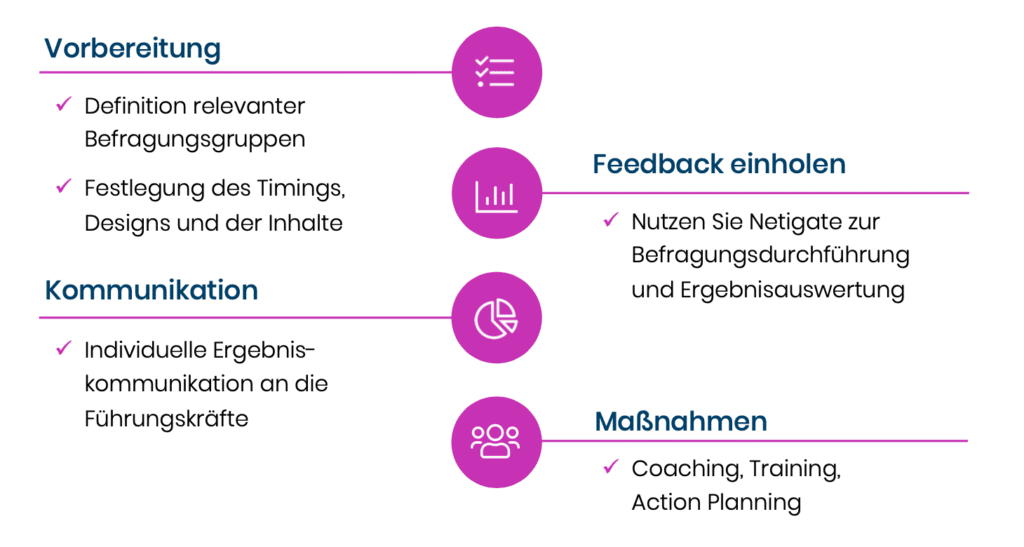 Vorbereitung

✓ Definition relevanter Befragungsgruppen

✓ Festlegung des Timings, Designs und der Inhalte

Feedback einholen

✓ Nutzen Sie Netigate zur Befragungsdurchführung und Ergebnisauswertung

Kommunikation

✓ Individuelle Ergebniskommunikation an die Führungskräfte

Maßnahmen

✓ Coaching, Training, Action Planning